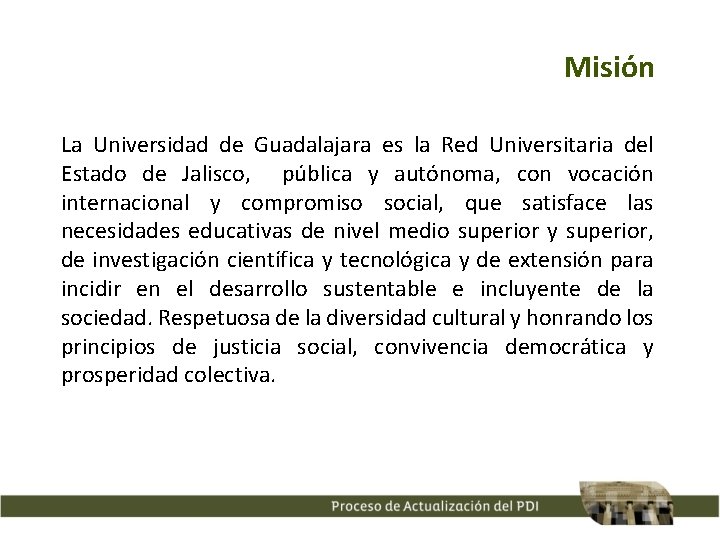 Misión

La Universidad de Guadalajara es la Red Universitaria del Estado de Jalisco, pública y autónoma, con vocación internacional y compromiso social, que satisface las necesidades educativas de nivel medio superior y superior, de investigación científica y tecnológica y de extensión para incidir en el desarrollo sustentable e incluyente de la sociedad. Respetuosa de la diversidad cultural y honrando los principios de justicia social, convivencia democrática y prosperidad colectiva.

Proceso de Actualización del PDI